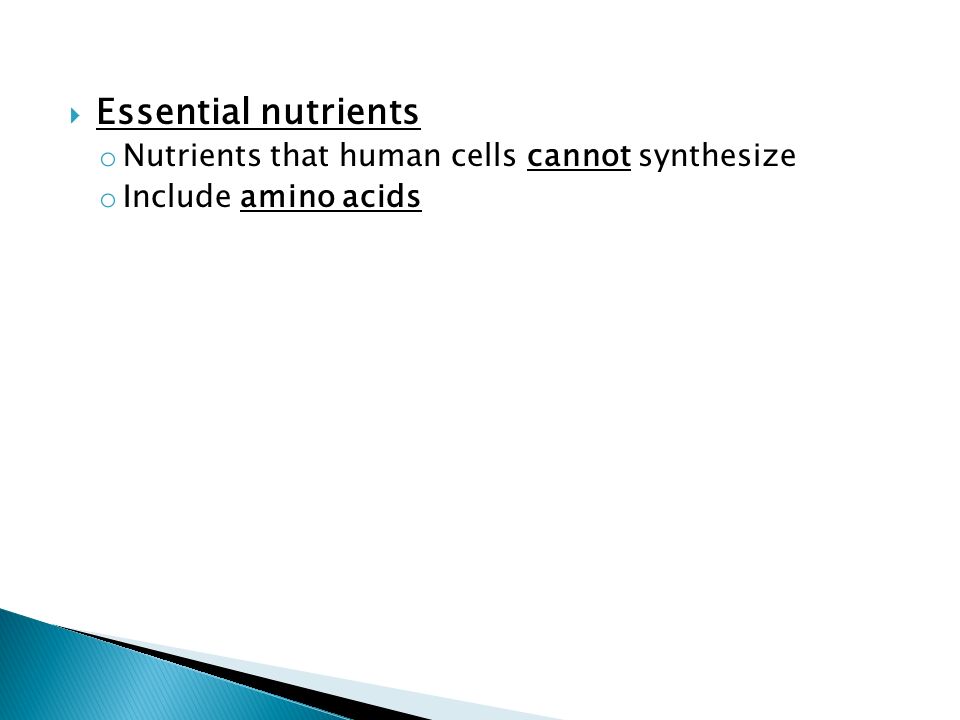 Essential nutrients

Nutrients that human cells cannot synthesize

Include amino acids